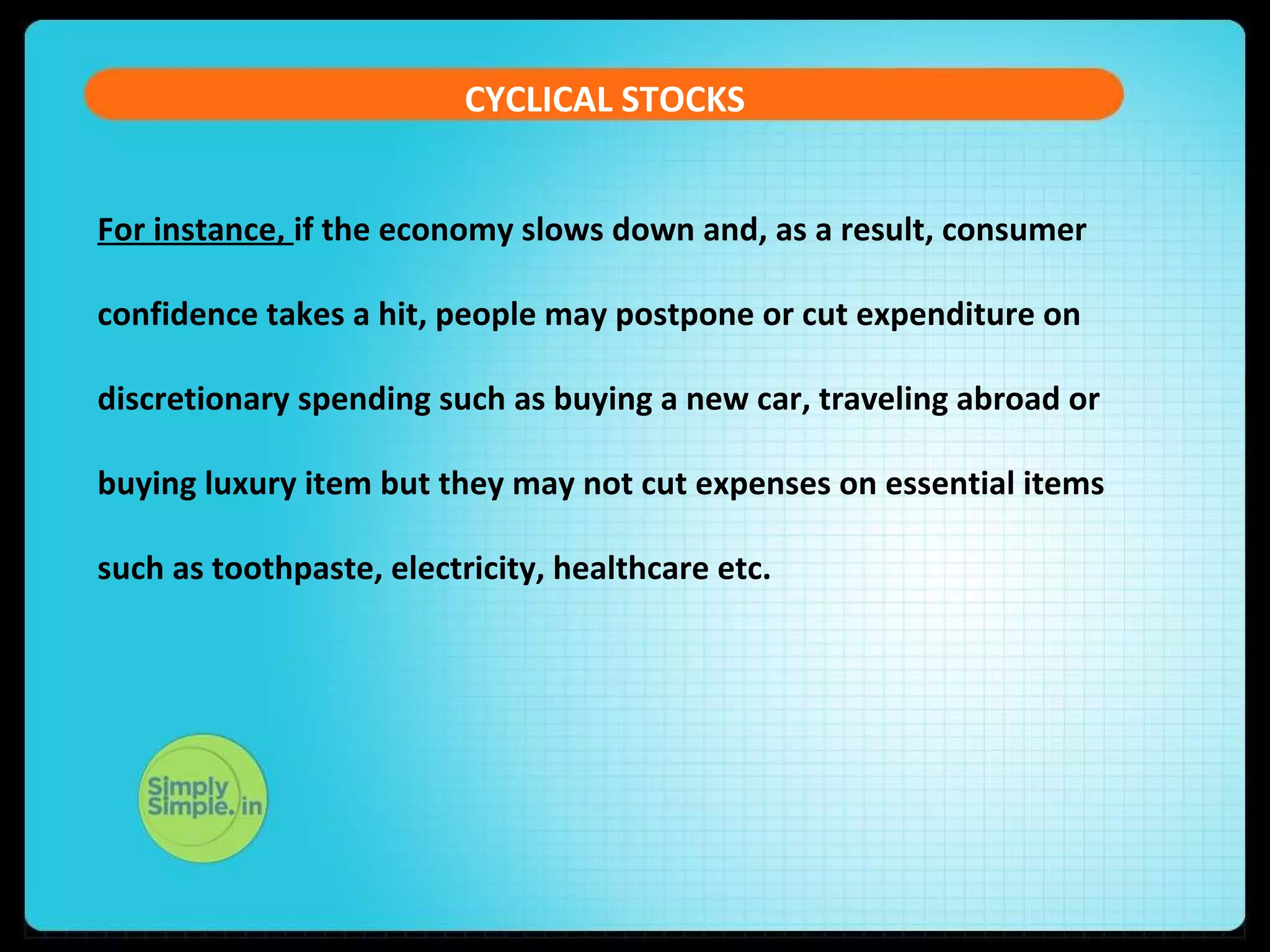 CYCLICAL STOCKS

For instance, if the economy slows down and, as a result, consumer confidence takes a hit, people may postpone or cut expenditure on discretionary spending such as buying a new car, traveling abroad or buying luxury item but they may not cut expenses on essential items such as toothpaste, electricity, healthcare etc.

Simply Simple.in